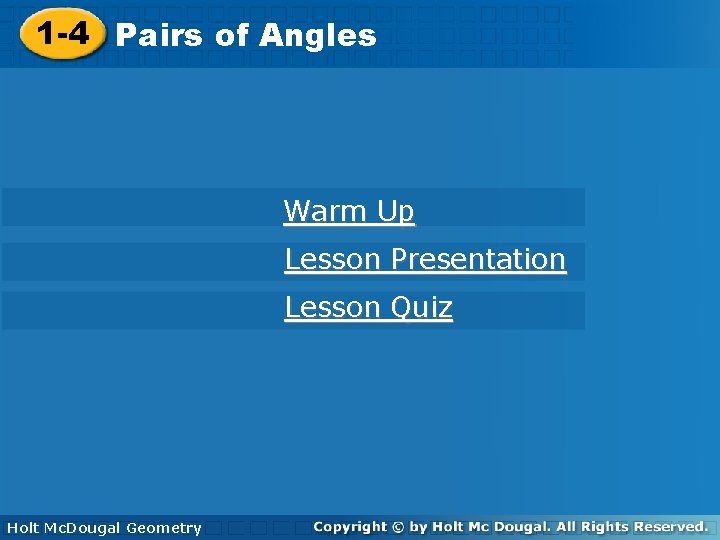 1-4 Pairs of Angles

Warm Up

Lesson Presentation

Lesson Quiz

Holt McDougal Geometry

Copyright © by Holt Mc Dougal. All Rights Reserved.